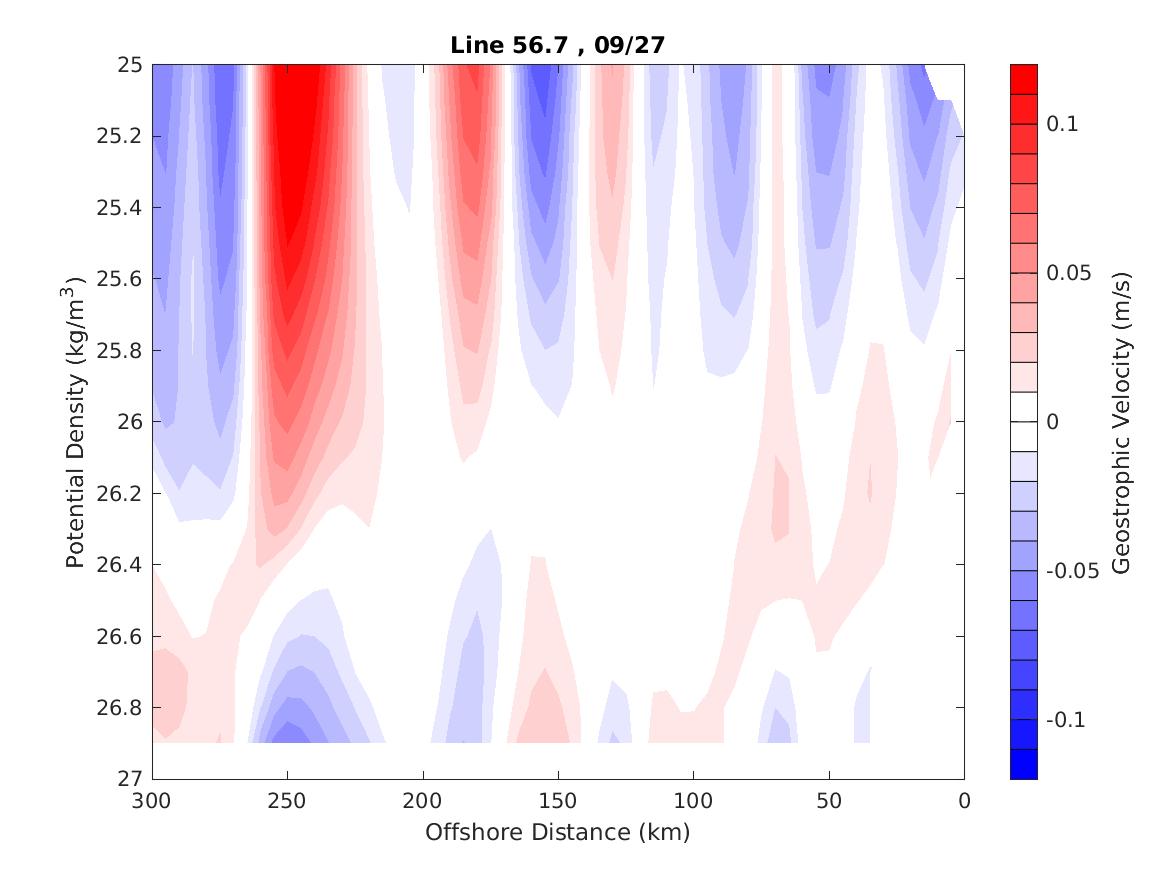 Line 56.7 , 09/27

Potential Density (kg/m$^3$)

25
25.2
25.4
25.6
25.8
26
26.2
26.4
26.6
26.8
27

300
250
200
150
100
50
0

Offshore Distance (km)

0.1
0.05
0
-0.05
-0.1

Geostrophic Velocity (m/s)